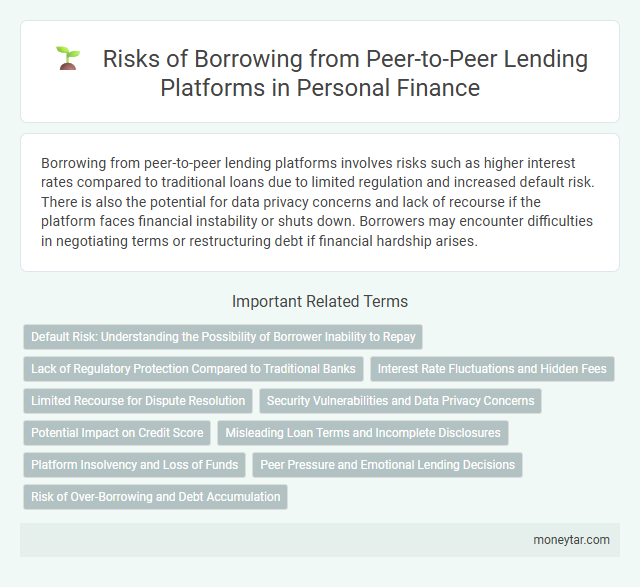 Risks of Borrowing from Peer-to-Peer Lending Platforms in Personal Finance

Borrowing from peer-to-peer lending platforms involves risks such as higher interest rates compared to traditional loans due to limited regulation and increased default risk. There is also the potential for data privacy concerns and lack of recourse if the platform faces financial instability or shuts down. Borrowers may encounter difficulties in negotiating terms or restructuring debt if financial hardship arises.

Important Related Terms

Default Risk: Understanding the Possibility of Borrower Inability to Repay

Lack of Regulatory Protection Compared to Traditional Banks

Interest Rate Fluctuations and Hidden Fees

Limited Recourse for Dispute Resolution

Security Vulnerabilities and Data Privacy Concerns

Potential Impact on Credit Score

Misleading Loan Terms and Incomplete Disclosures

Platform Insolvency and Loss of Funds

Peer Pressure and Emotional Lending Decisions

Risk of Over-Borrowing and Debt Accumulation

moneytar.com